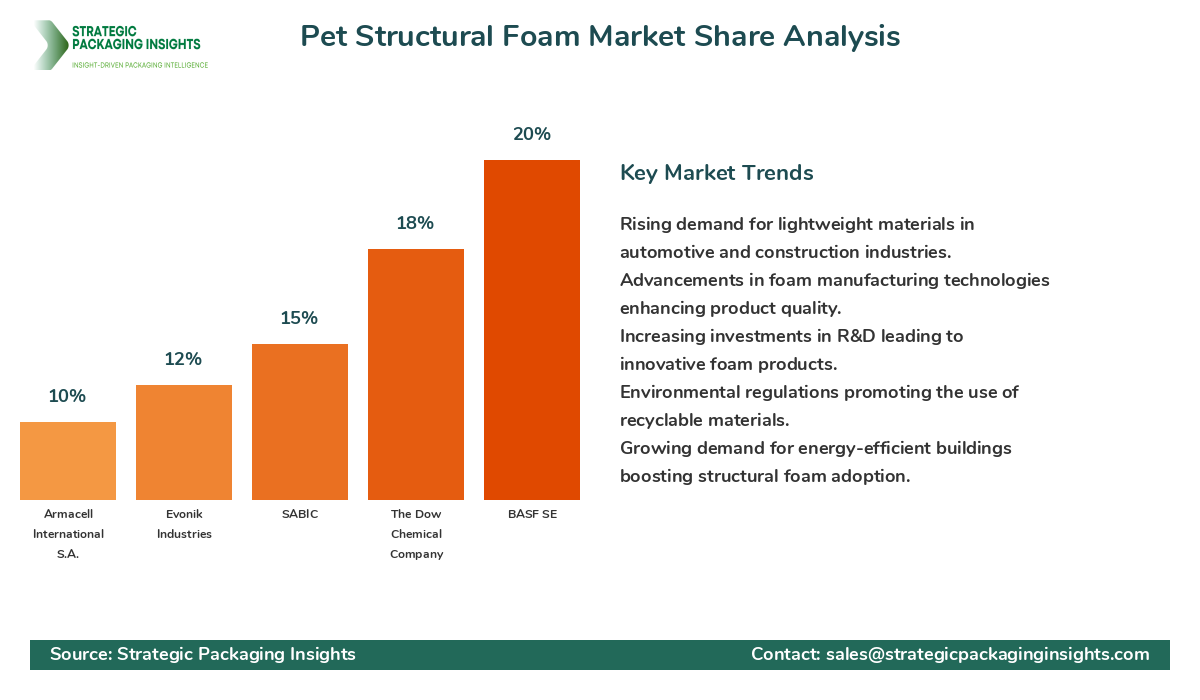 STRATEGIC PACKAGING INSIGHTS
INSIGHT-DRIVEN PACKAGING INTELLIGENCE

Pet Structural Foam Market Share Analysis

10%
12%
15%
18%
20%

Armacell International S.A.
Evonik Industries
SABIC
The Dow Chemical Company
BASF SE

Key Market Trends

Rising demand for lightweight materials in automotive and construction industries.
Advancements in foam manufacturing technologies enhancing product quality.
Increasing investments in R&D leading to innovative foam products.
Environmental regulations promoting the use of recyclable materials.
Growing demand for energy-efficient buildings boosting structural foam adoption.

Source: Strategic Packaging Insights
Contact: sales@strategicpackaginginsights.com